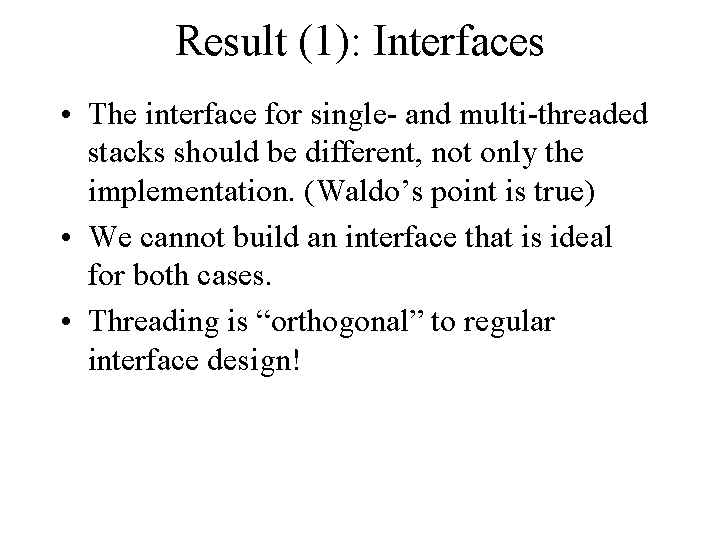 Result (1): Interfaces

• The interface for single- and multi-threaded stacks should be different, not only the implementation. (Waldo’s point is true)

• We cannot build an interface that is ideal for both cases.

• Threading is “orthogonal” to regular interface design!